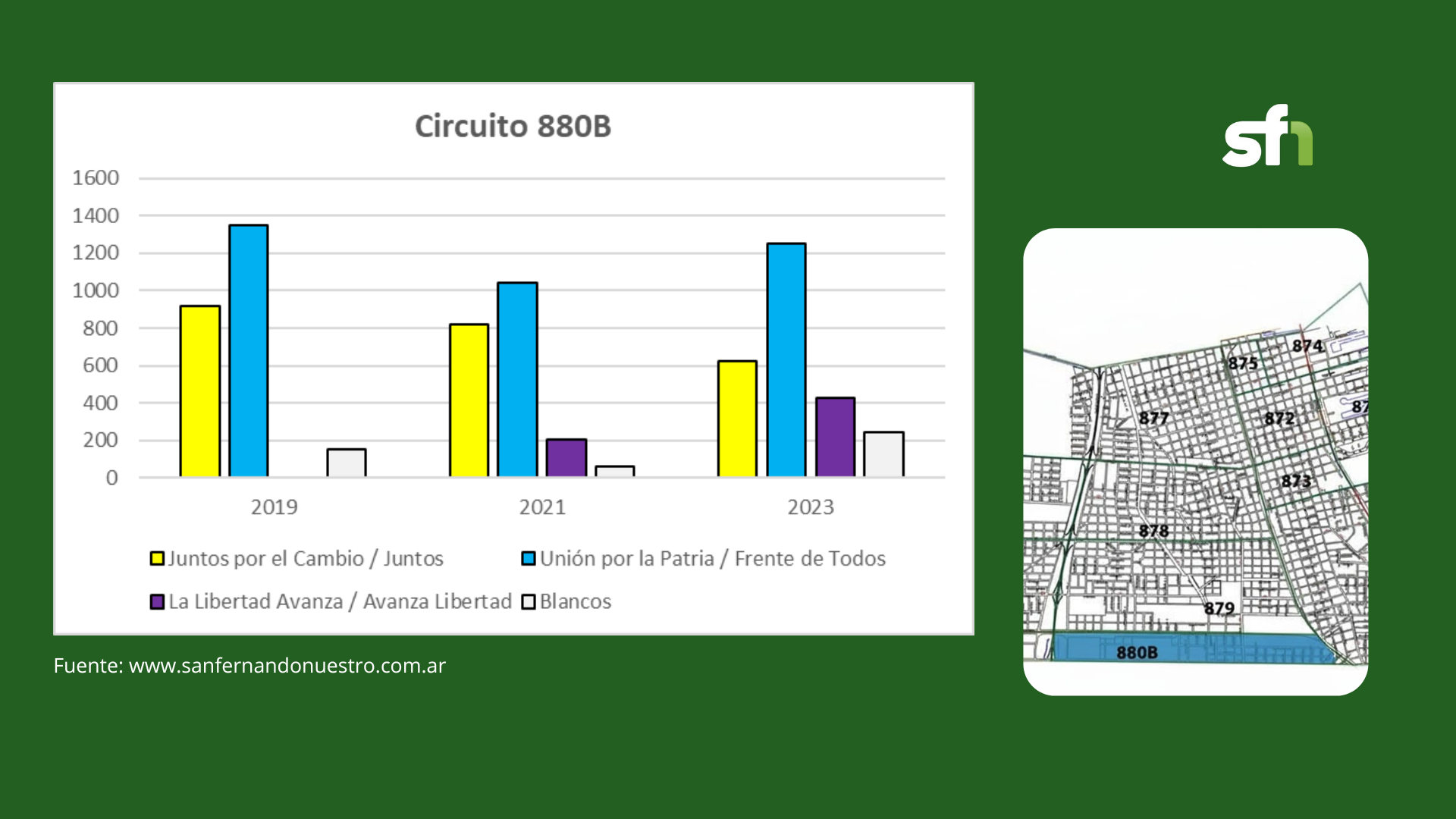 Circuito 880B

1600
1400
1200
1000
800
600
400
200
0

2019
2021
2023

Juntos por el Cambio / Juntos
Unión por la Patria / Frente de Todos
La Libertad Avanza / Avanza Libertad
Blancos

Fuente: www.sanfernandonuestro.com.ar

sfn

874
875
87
877
872
873
878
879
880B